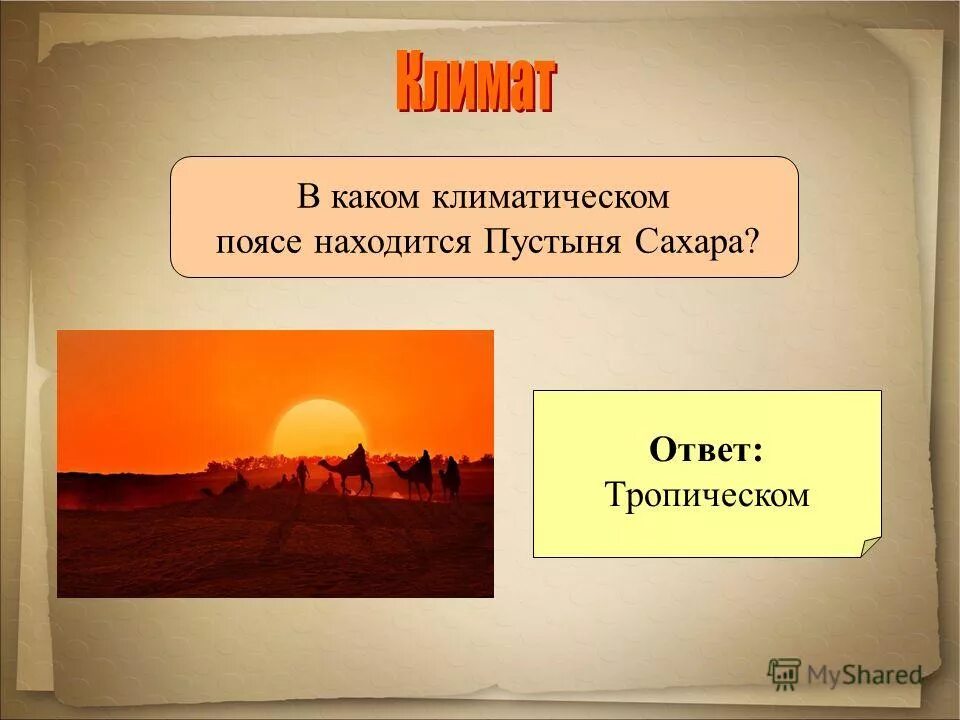 Климат

В каком климатическом поясе находится Пустыня Сахара?

Ответ:
Тропическом

MyShared